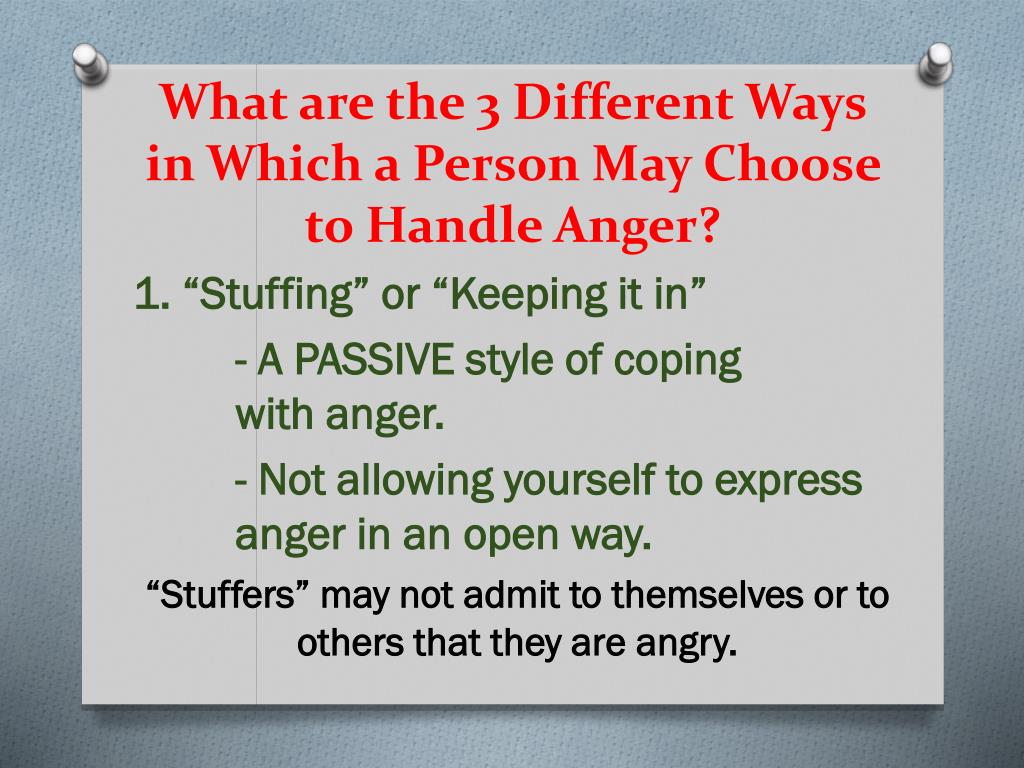 What are the 3 Different Ways in Which a Person May Choose to Handle Anger?

1. “Stuffing” or “Keeping it in”

- A PASSIVE style of coping with anger.

- Not allowing yourself to express anger in an open way.

“Stuffers” may not admit to themselves or to others that they are angry.